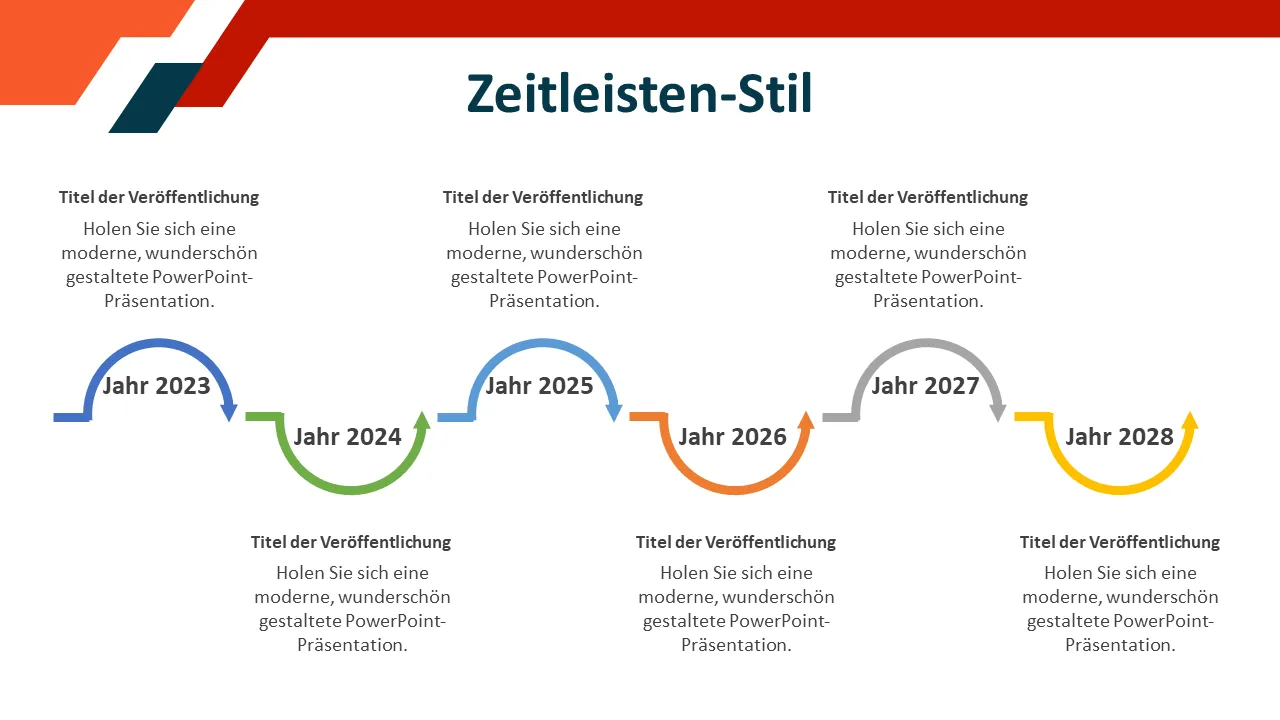 Zeitleisten-Stil

Titel der Veröffentlichung
Holen Sie sich eine moderne, wunderschön gestaltete PowerPoint-Präsentation.

Titel der Veröffentlichung
Holen Sie sich eine moderne, wunderschön gestaltete PowerPoint-Präsentation.

Titel der Veröffentlichung
Holen Sie sich eine moderne, wunderschön gestaltete PowerPoint-Präsentation.

Jahr 2023

Jahr 2024

Jahr 2025

Jahr 2026

Jahr 2027

Jahr 2028

Titel der Veröffentlichung
Holen Sie sich eine moderne, wunderschön gestaltete PowerPoint-Präsentation.

Titel der Veröffentlichung
Holen Sie sich eine moderne, wunderschön gestaltete PowerPoint-Präsentation.

Titel der Veröffentlichung
Holen Sie sich eine moderne, wunderschön gestaltete PowerPoint-Präsentation.